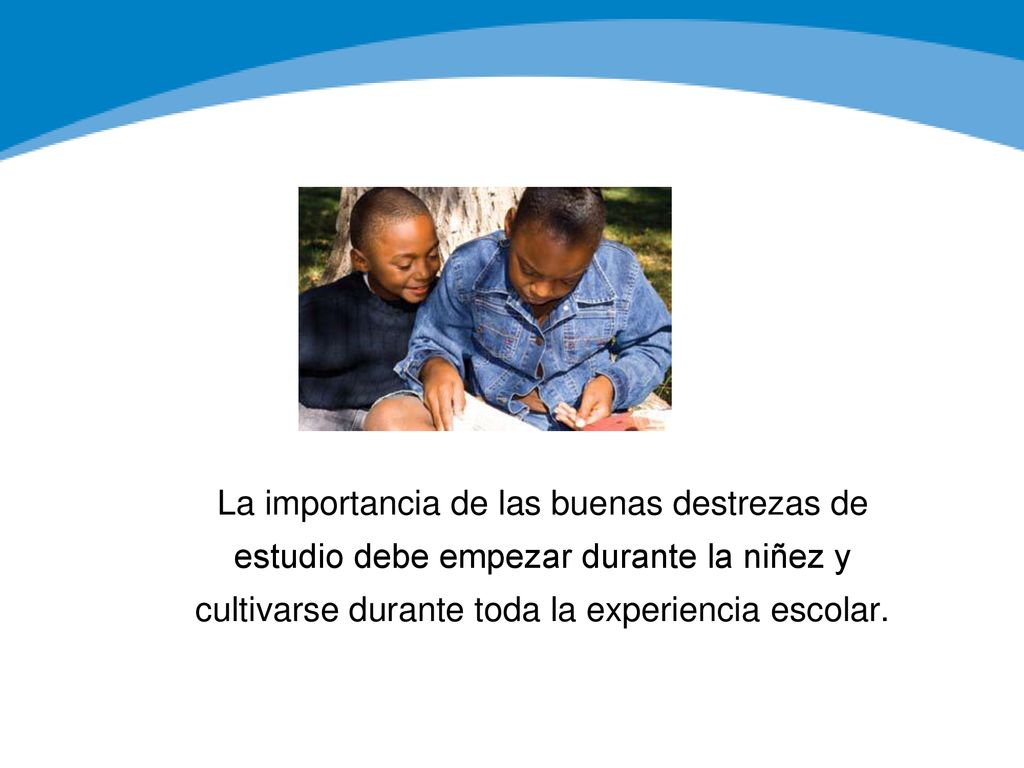 La importancia de las buenas destrezas de estudio debe empezar durante la niñez y cultivarse durante toda la experiencia escolar.